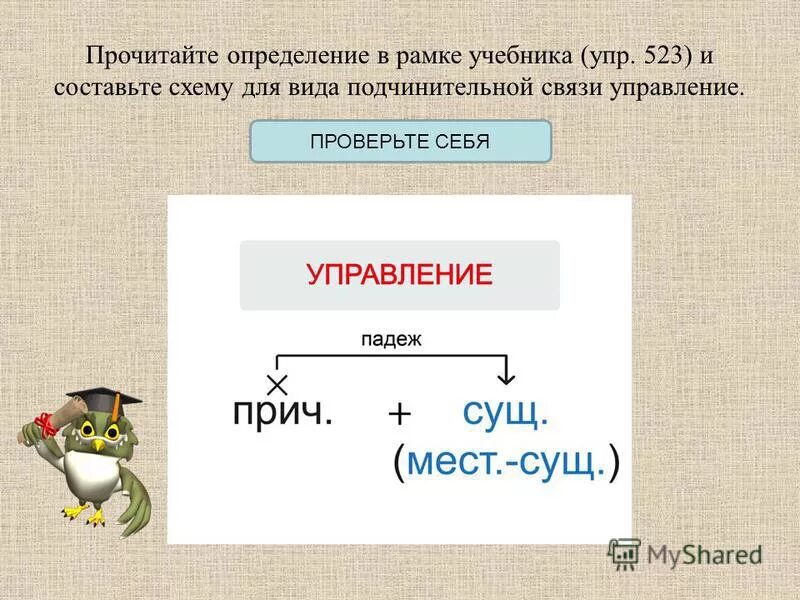 Прочитайте определение в рамке учебника (упр. 523) и составьте схему для вида подчинительной связи управление.

ПРОВЕРЬТЕ СЕБЯ

УПРАВЛЕНИЕ

падеж

прич. + сущ.
(мест.-сущ.)

MyShared